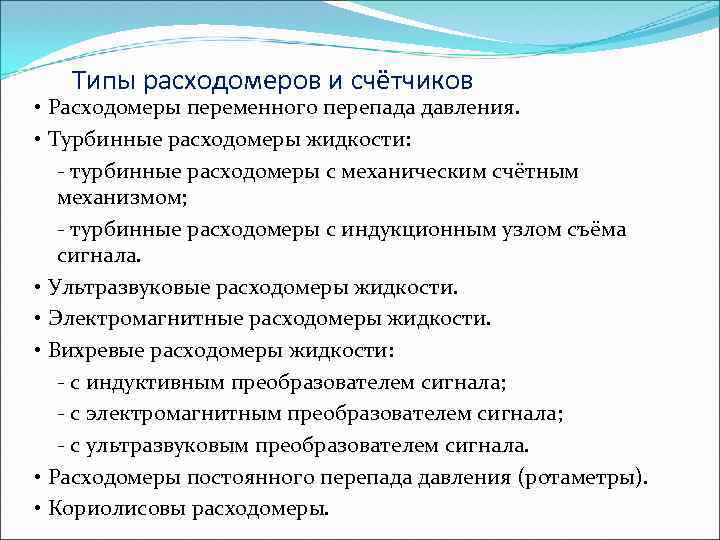 Типы расходомеров и счётчиков

• Расходомеры переменного перепада давления.

• Турбинные расходомеры жидкости:

- турбинные расходомеры с механическим счётным механизмом;

- турбинные расходомеры с индукционным узлом съёма сигнала.

• Ультразвуковые расходомеры жидкости.

• Электромагнитные расходомеры жидкости.

• Вихревые расходомеры жидкости:

- с индуктивным преобразователем сигнала;

- с электромагнитным преобразователем сигнала;

- с ультразвуковым преобразователем сигнала.

• Расходомеры постоянного перепада давления (ротаметры).

• Кориолисовы расходомеры.